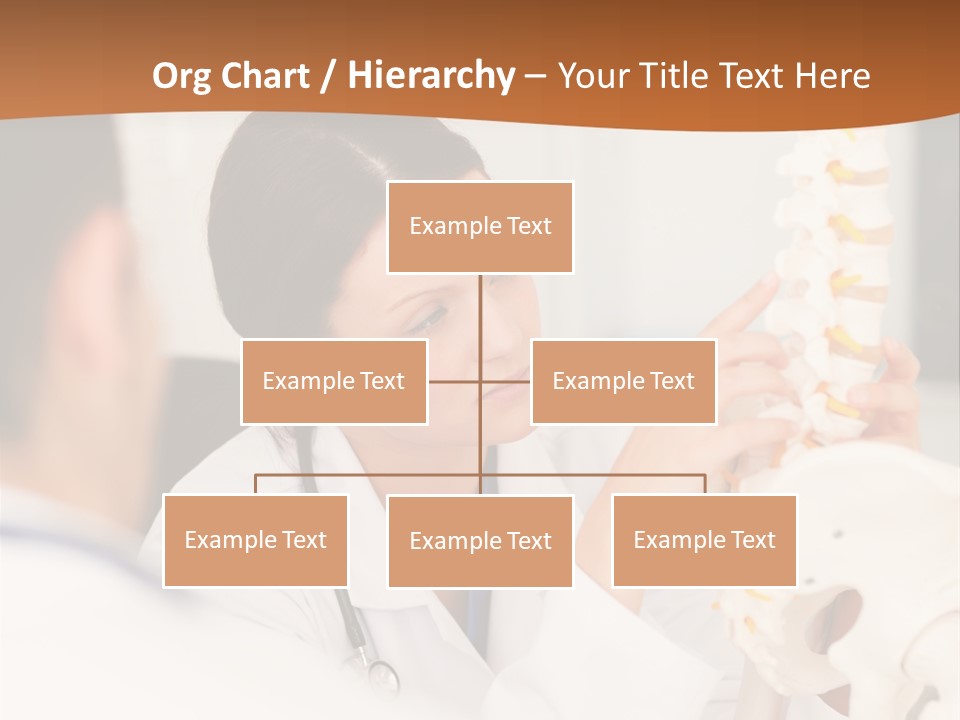 Org Chart / Hierarchy – Your Title Text Here

Example Text

Example Text

Example Text

Example Text

Example Text

Example Text